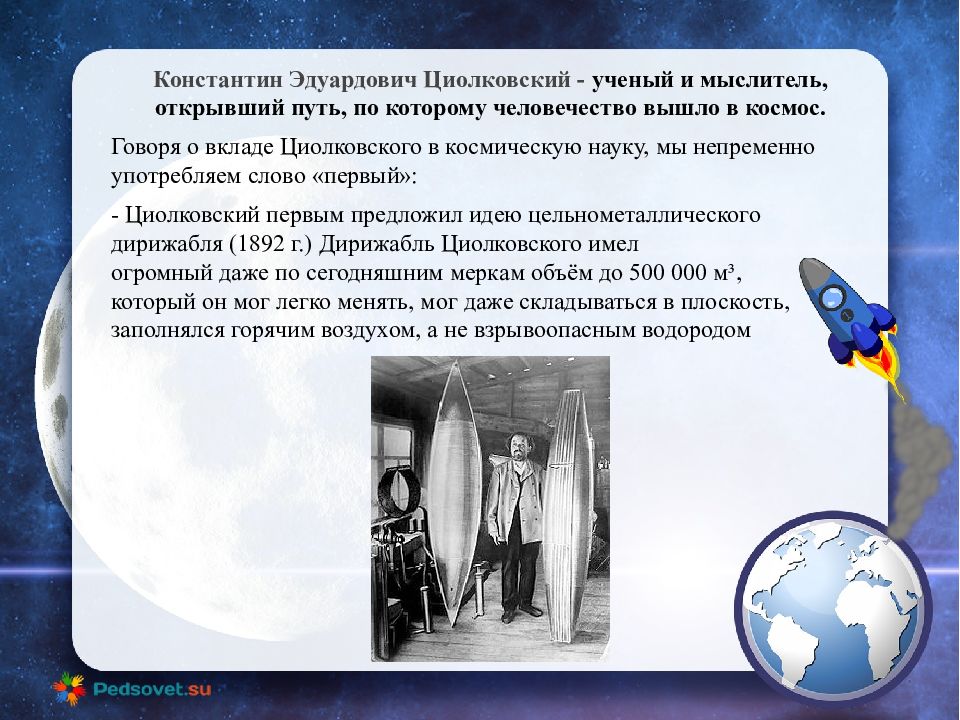 Константин Эдуардович Циолковский - ученый и мыслитель, открывший путь, по которому человечество вышло в космос.

Говоря о вкладе Циолковского в космическую науку, мы непременно употребляем слово «первый»:

- Циолковский первым предложил идею цельнометаллического дирижабля (1892 г.) Дирижабль Циолковского имел огромный даже по сегодняшним меркам объём до 500 000 м³, который он мог легко менять, мог даже складываться в плоскость, заполнялся горячим воздухом, а не взрывоопасным водородом

Pedsovet.su